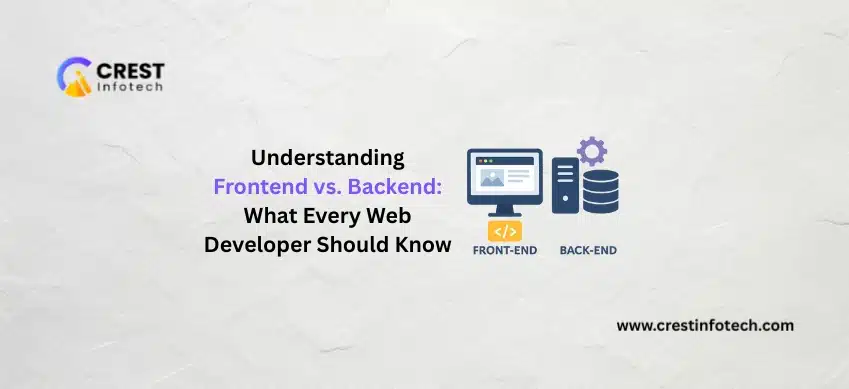 CREST
Infotech

Understanding
Frontend vs. Backend:
What Every Web
Developer Should Know

</>
FRONT-END
BACK-END

www.crestinfotech.com